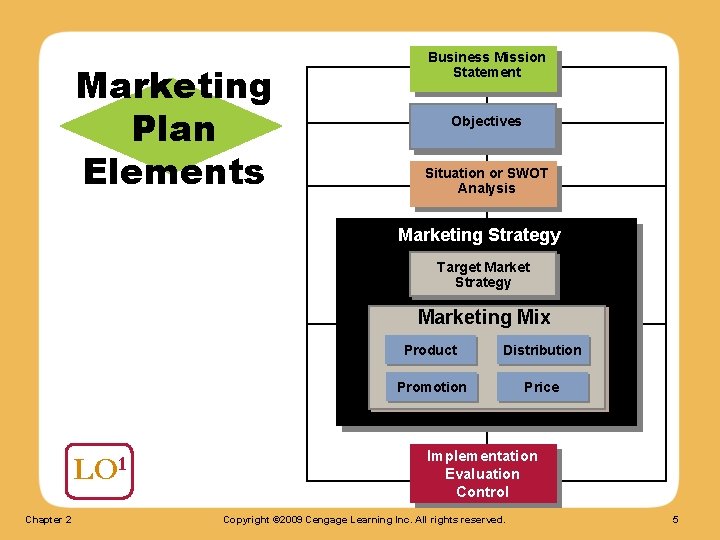 Marketing Plan Elements

Business Mission Statement

Objectives

Situation or SWOT Analysis

Marketing Strategy

Target Market Strategy

Marketing Mix

Product

Distribution

Promotion

Price

Implementation Evaluation Control

LO$^1$

Chapter 2

Copyright ©2009 Cengage Learning Inc. All rights reserved.

5